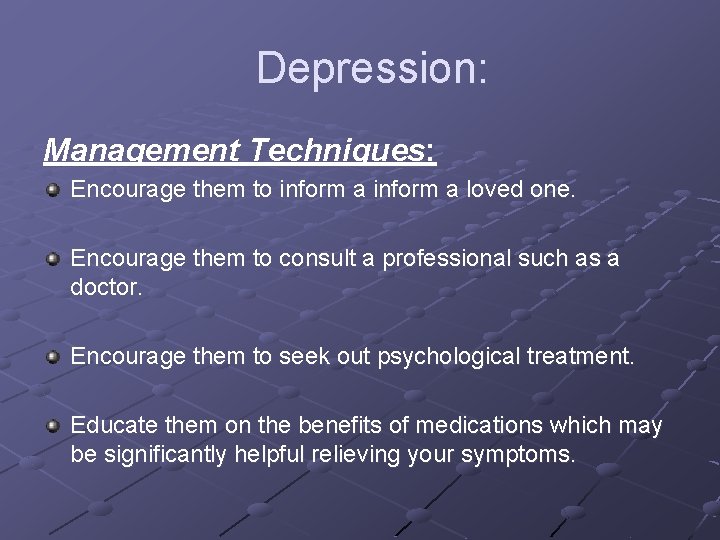 Depression:

Management Techniques:

Encourage them to inform a inform a loved one.

Encourage them to consult a professional such as a doctor.

Encourage them to seek out psychological treatment.

Educate them on the benefits of medications which may be significantly helpful relieving your symptoms.